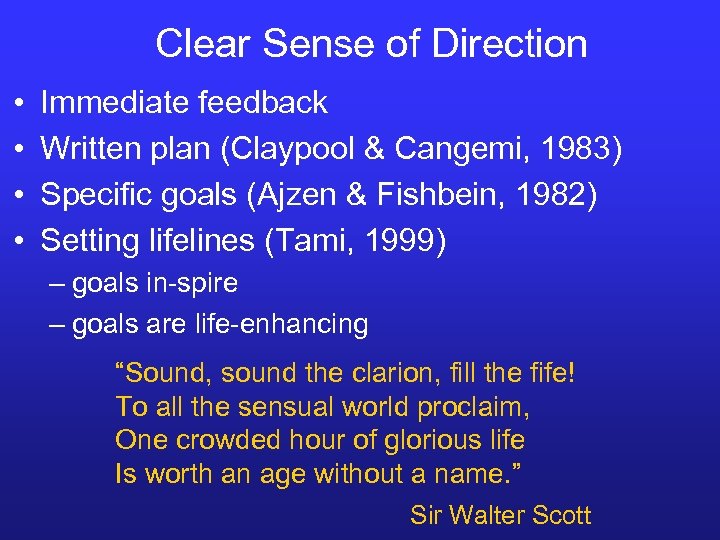 Clear Sense of Direction

• Immediate feedback
• Written plan (Claypool & Cangemi, 1983)
• Specific goals (Ajzen & Fishbein, 1982)
• Setting lifelines (Tami, 1999)
– goals in-spire
– goals are life-enhancing

“Sound, sound the clarion, fill the fife!
To all the sensual world proclaim,
One crowded hour of glorious life
Is worth an age without a name.”

Sir Walter Scott